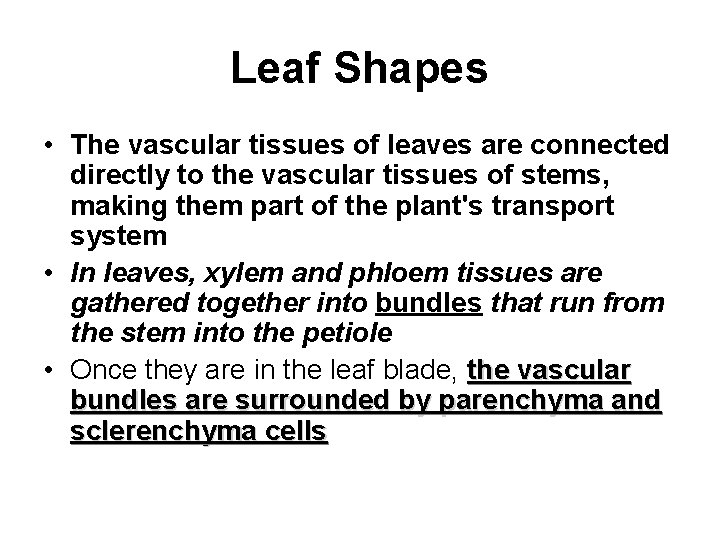 Leaf Shapes

• The vascular tissues of leaves are connected directly to the vascular tissues of stems, making them part of the plant's transport system

• In leaves, xylem and phloem tissues are gathered together into bundles that run from the stem into the petiole

• Once they are in the leaf blade, the vascular bundles are surrounded by parenchyma and sclerenchyma cells